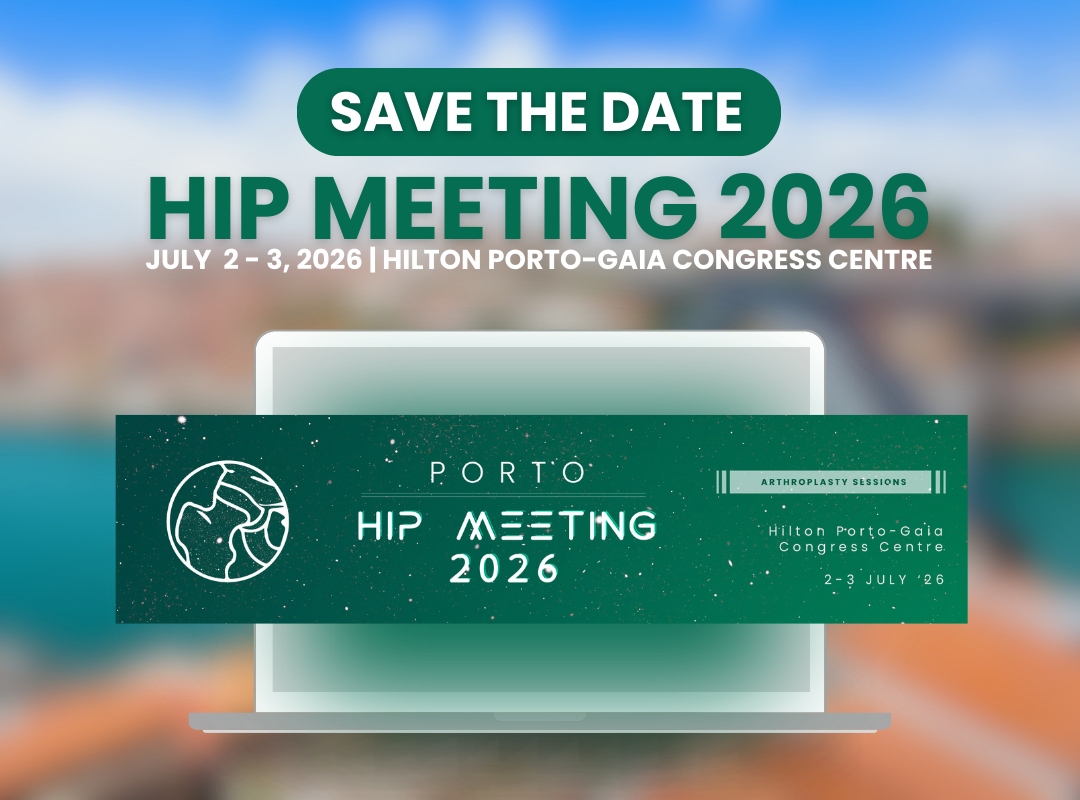 SAVE THE DATE

HIP MEETING 2026

JULY 2 - 3, 2026 | HILTON PORTO-GAIA CONGRESS CENTRE

PORTO

HIP MEETING 2026

ARTHROPLASTY SESSIONS

Hilton Porto-Gaia Congress Centre

2-3 JULY '26